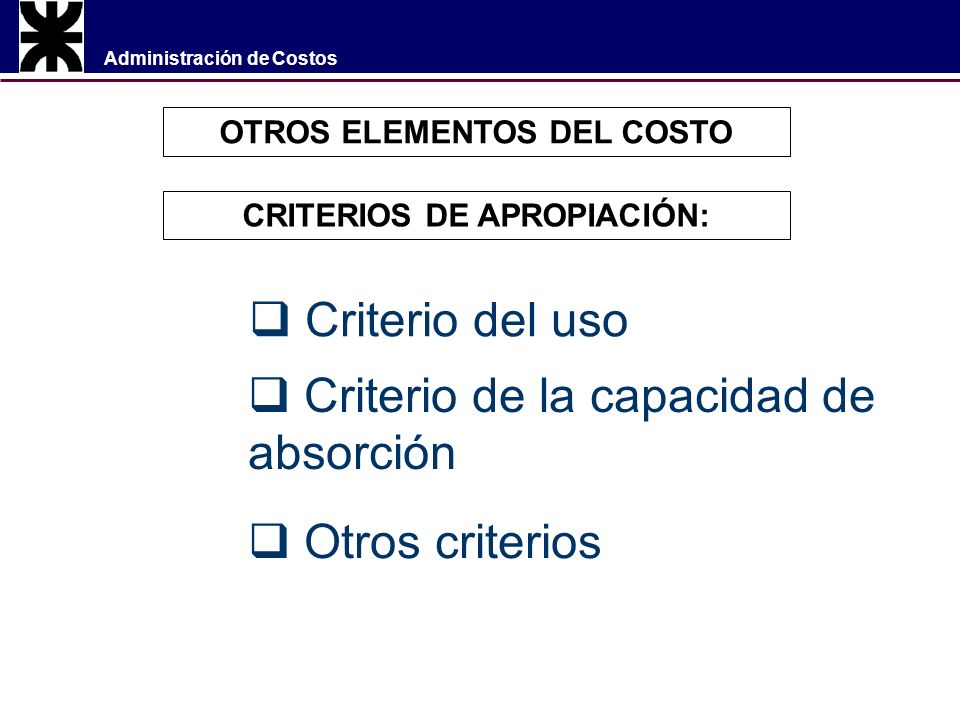 Administración de Costos

OTROS ELEMENTOS DEL COSTO

CRITERIOS DE APROPIACIÓN:

❑ Criterio del uso

❑ Criterio de la capacidad de absorción

❑ Otros criterios